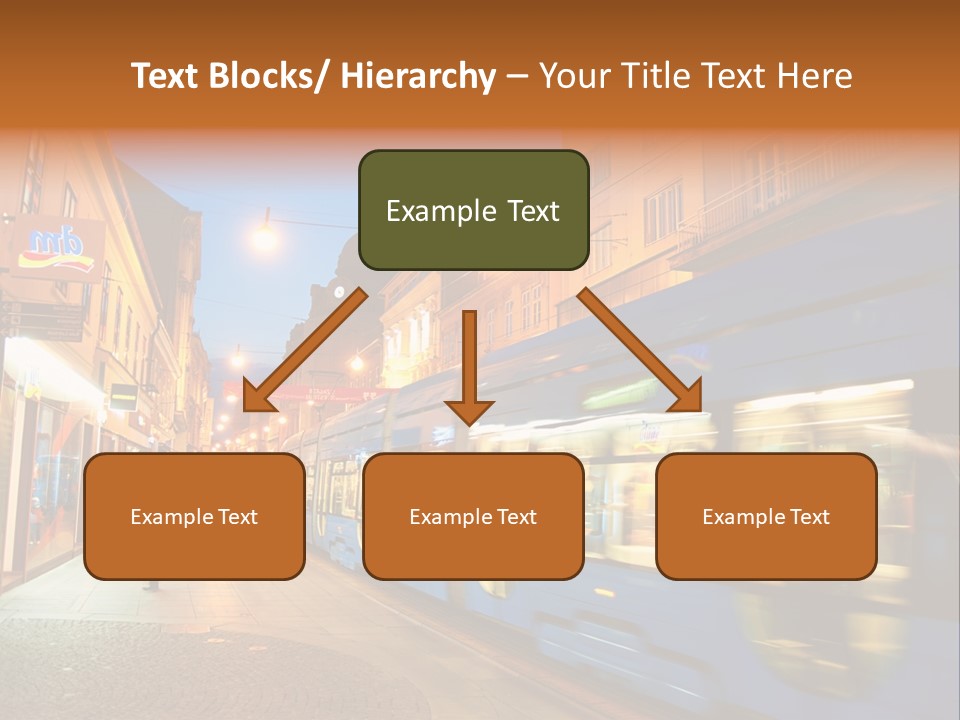 Text Blocks/ Hierarchy – Your Title Text Here

Example Text

Example Text

Example Text

Example Text

mb